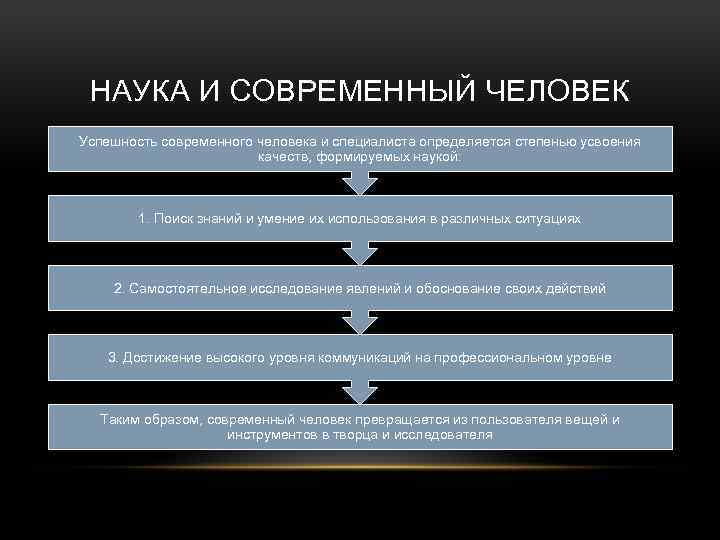 НАУКА И СОВРЕМЕННЫЙ ЧЕЛОВЕК

Успешность современного человека и специалиста определяется степенью усвоения качеств, формируемых наукой.

1. Поиск знаний и умение их использования в различных ситуациях

2. Самостоятельное исследование явлений и обоснование своих действий

3. Достижение высокого уровня коммуникаций на профессиональном уровне

Таким образом, современный человек превращается из пользователя вещей и инструментов в творца и исследователя